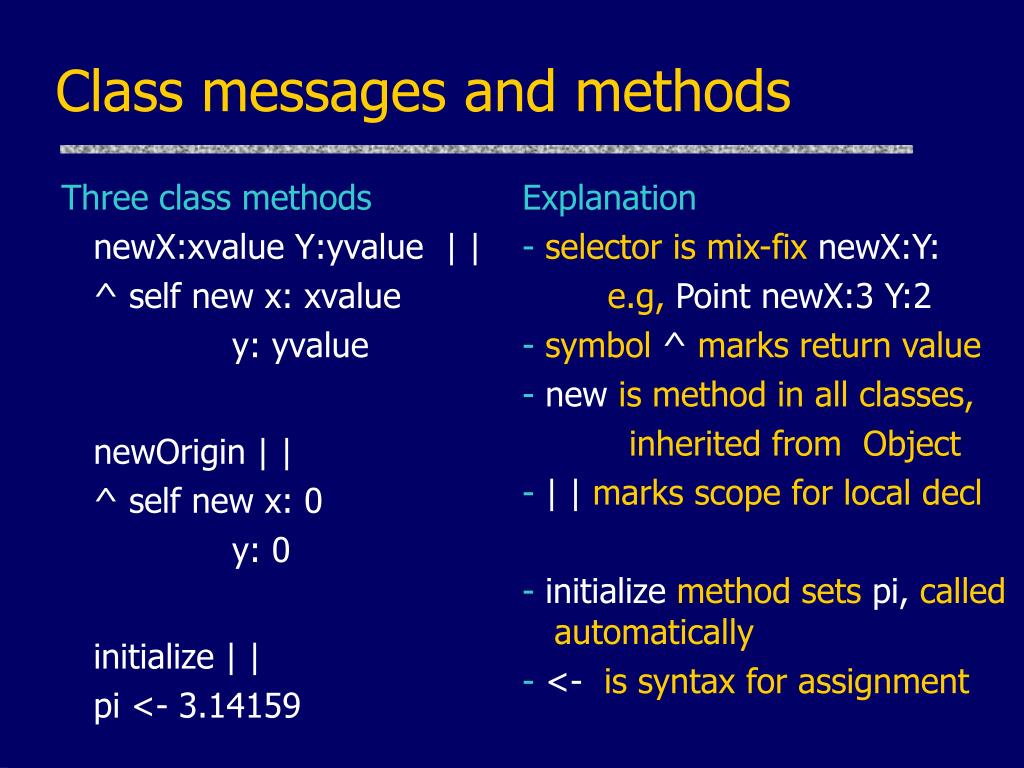 Class messages and methods

Three class methods

newX:xvalue Y:yvalue | |
^ self new x: xvalue
y: yvalue

newOrigin | |
^ self new x: 0
y: 0

initialize | |
pi <- 3.14159

Explanation

- selector is mix-fix newX:Y:
e.g, Point newX:3 Y:2

- symbol ^ marks return value

- new is method in all classes, inherited from Object

- | | marks scope for local decl

- initialize method sets pi, called automatically

- <- is syntax for assignment